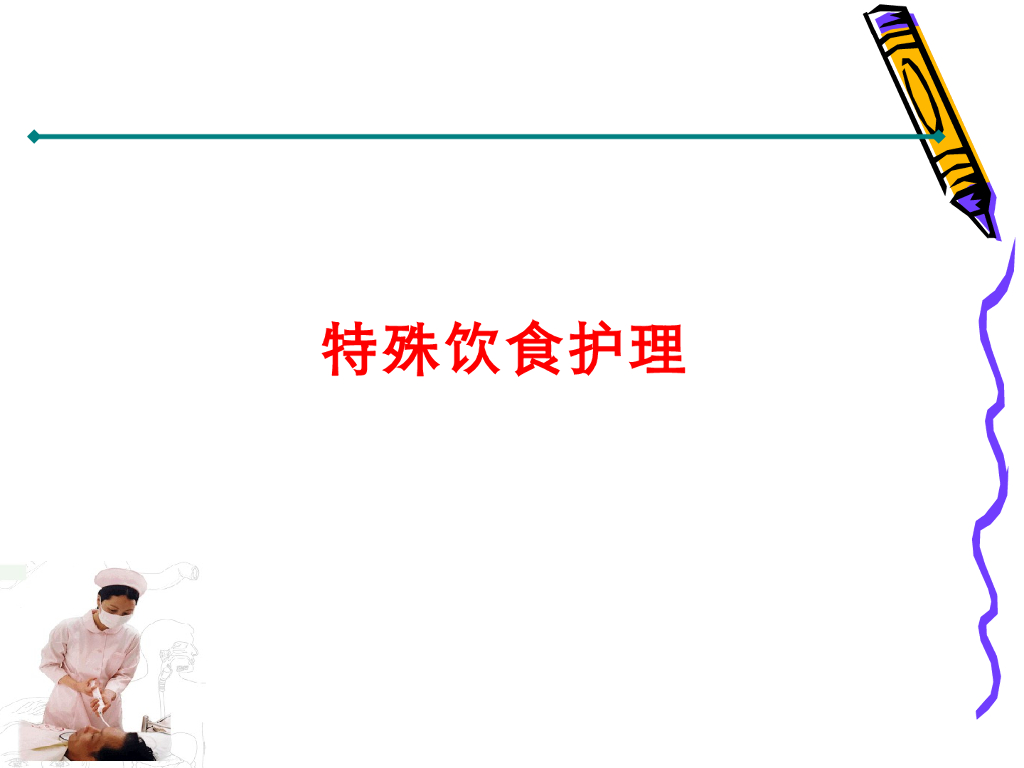 特殊饮食护理